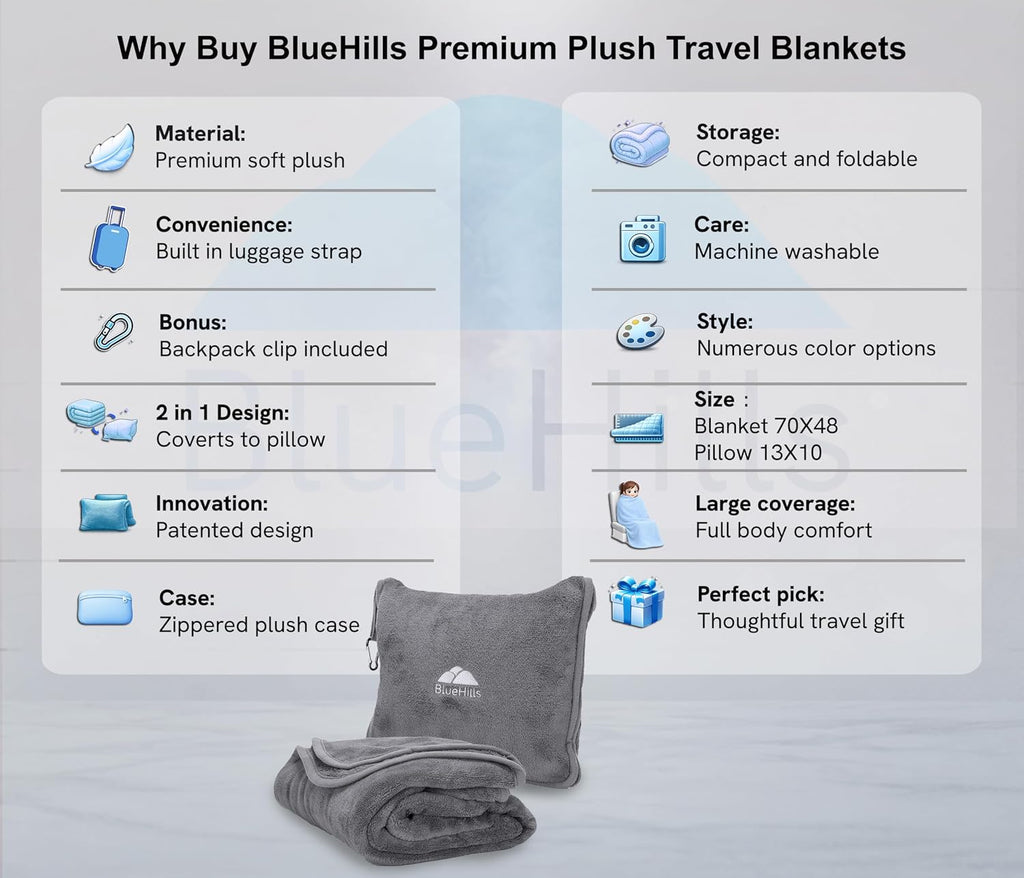 Why Buy BlueHills Premium Plush Travel Blankets

Material:
Premium soft plush

Convenience:
Built in luggage strap

Bonus:
Backpack clip included

2 in 1 Design:
Coverts to pillow

Innovation:
Patented design

Case:
Zippered plush case

Storage:
Compact and foldable

Care:
Machine washable

Style:
Numerous color options

Size :
Blanket 70X48
Pillow 13X10

Large coverage:
Full body comfort

Perfect pick:
Thoughtful travel gift

BlueHills

BlueHills